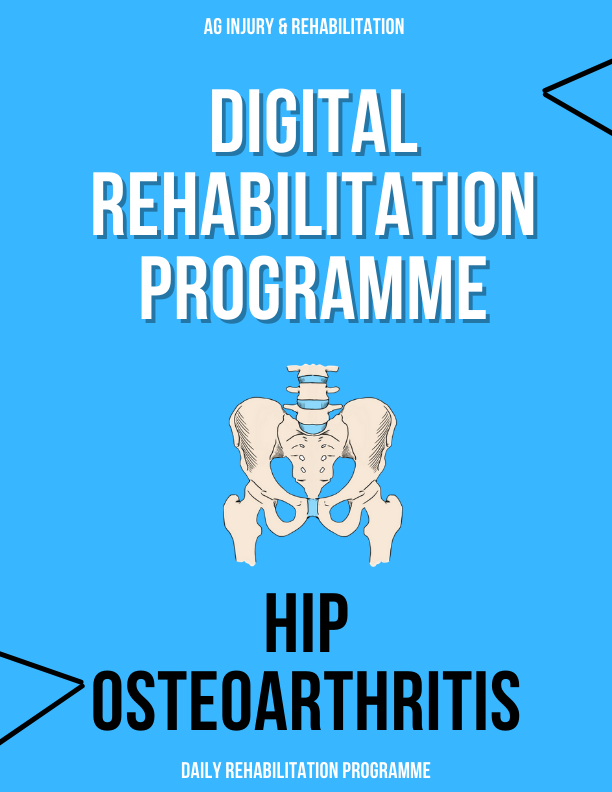 AG INJURY & REHABILITATION

DIGITAL REHABILITATION PROGRAMME

HIP OSTEOARTHRITIS

DAILY REHABILITATION PROGRAMME